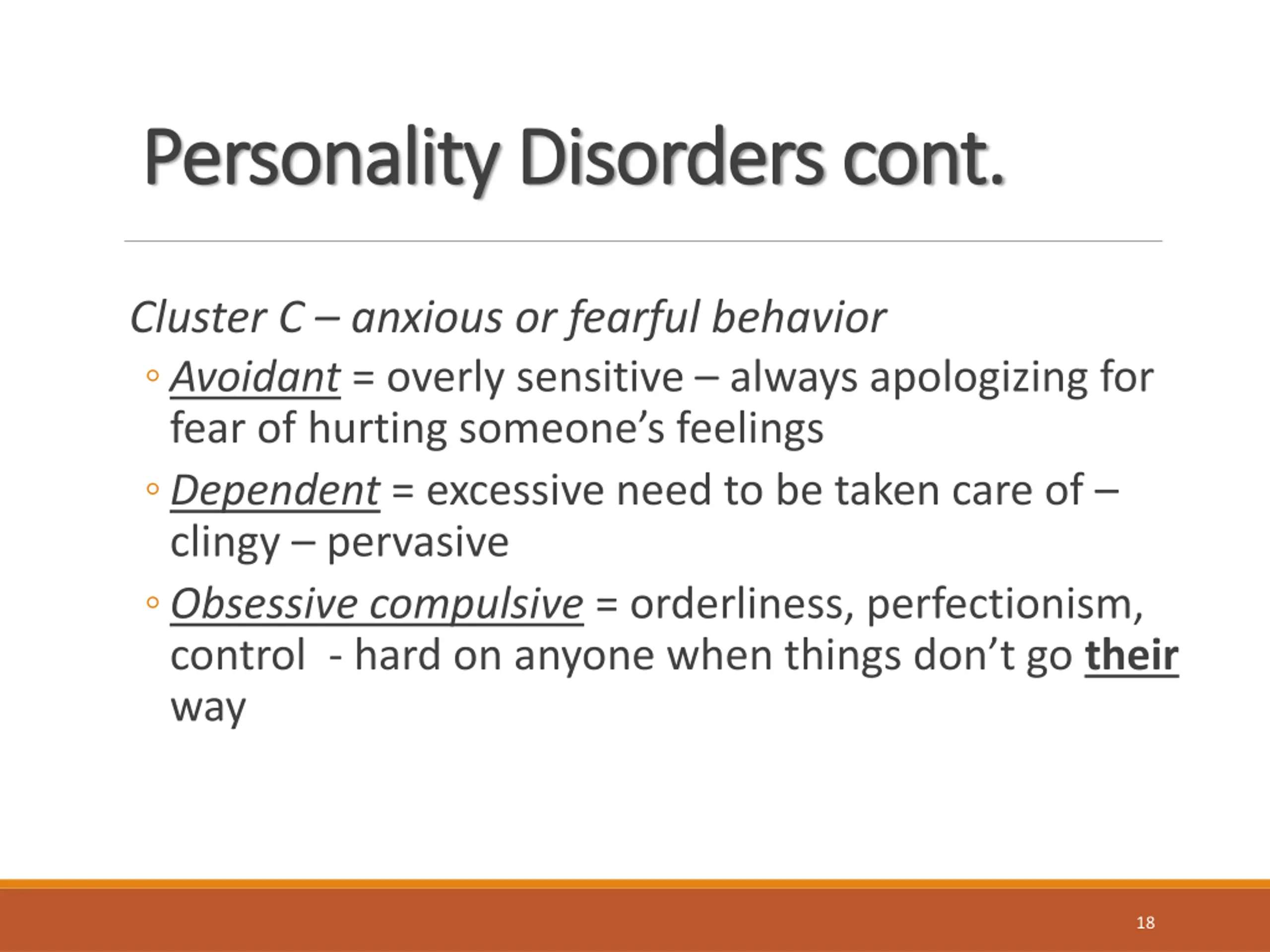 Personality Disorders cont.

Cluster C – anxious or fearful behavior

◦ Avoidant = overly sensitive – always apologizing for fear of hurting someone's feelings

◦ Dependent = excessive need to be taken care of – clingy – pervasive

◦ Obsessive compulsive = orderliness, perfectionism, control - hard on anyone when things don't go their way

18